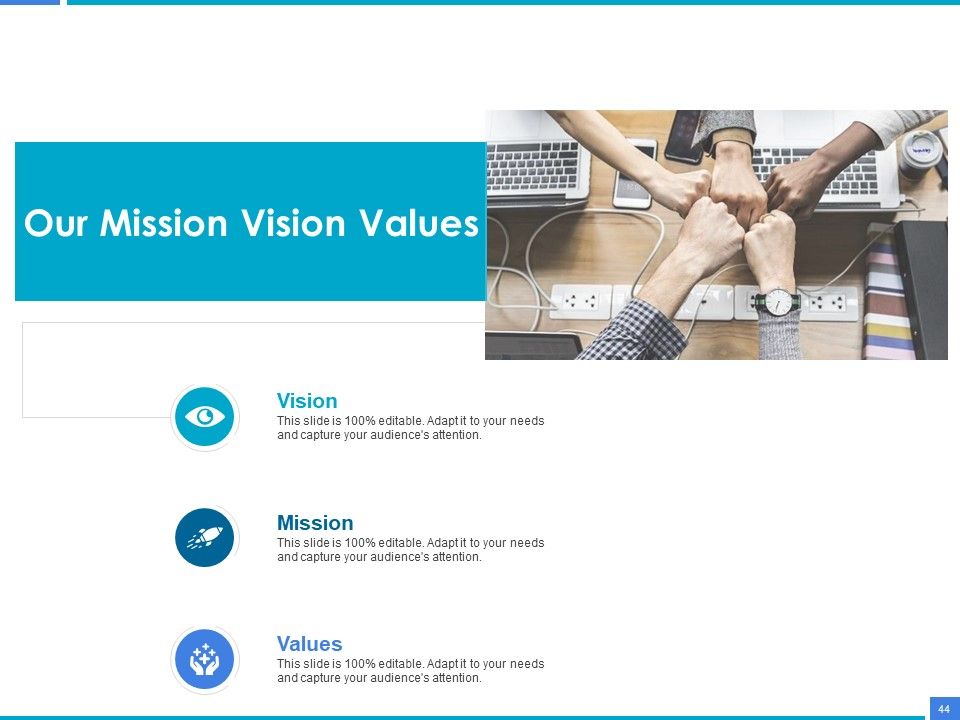 Our Mission Vision Values

Vision
This slide is 100% editable. Adapt it to your needs and capture your audience's attention.

Mission
This slide is 100% editable. Adapt it to your needs and capture your audience's attention.

Values
This slide is 100% editable. Adapt it to your needs and capture your audience's attention.

44